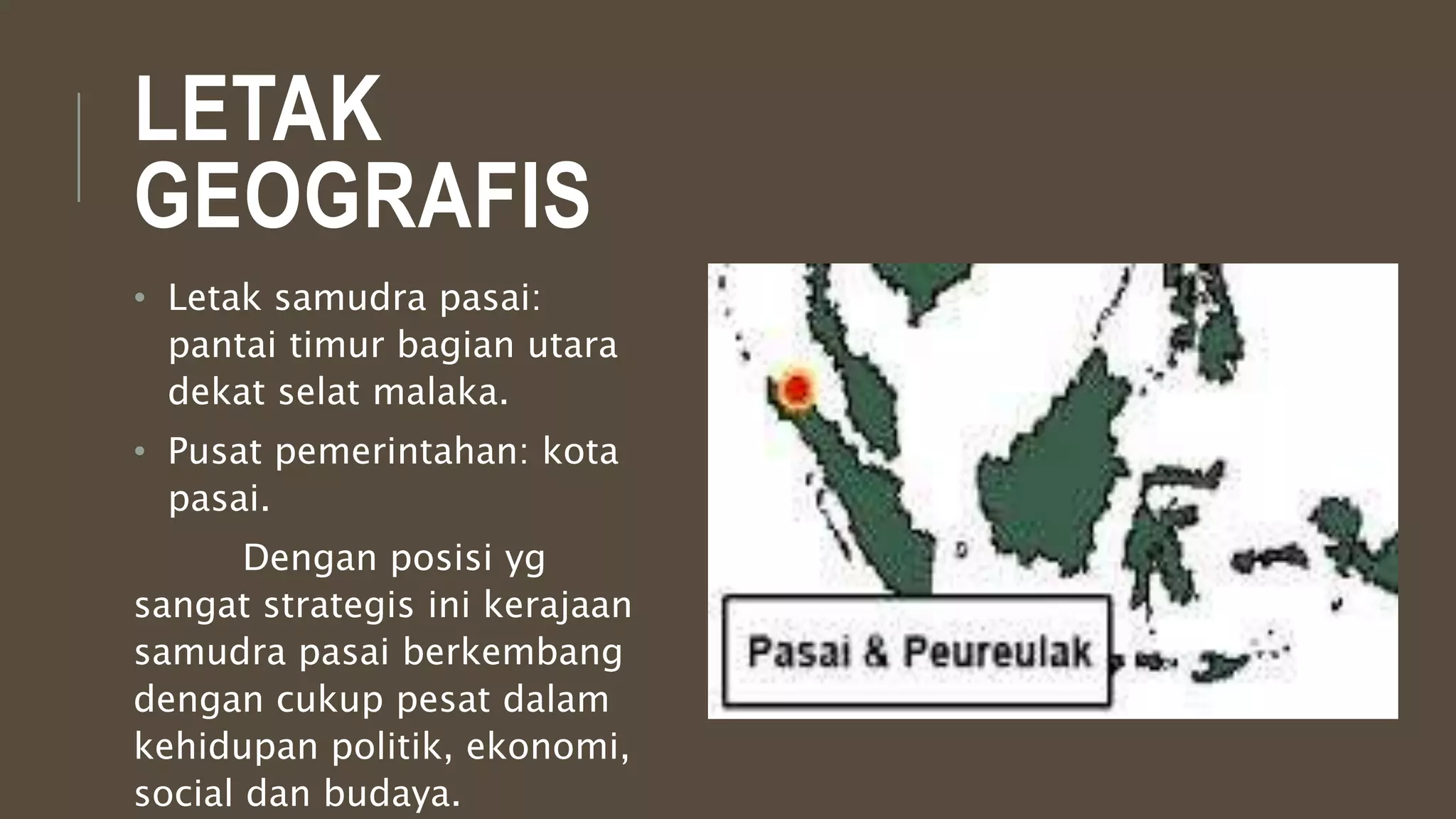 LETAK GEOGRAFIS

• Letak samudra pasai: pantai timur bagian utara dekat selat malaka.

• Pusat pemerintahan: kota pasai.

Dengan posisi yg sangat strategis ini kerajaan samudra pasai berkembang dengan cukup pesat dalam kehidupan politik, ekonomi, social dan budaya.

Pasai & Peureulak